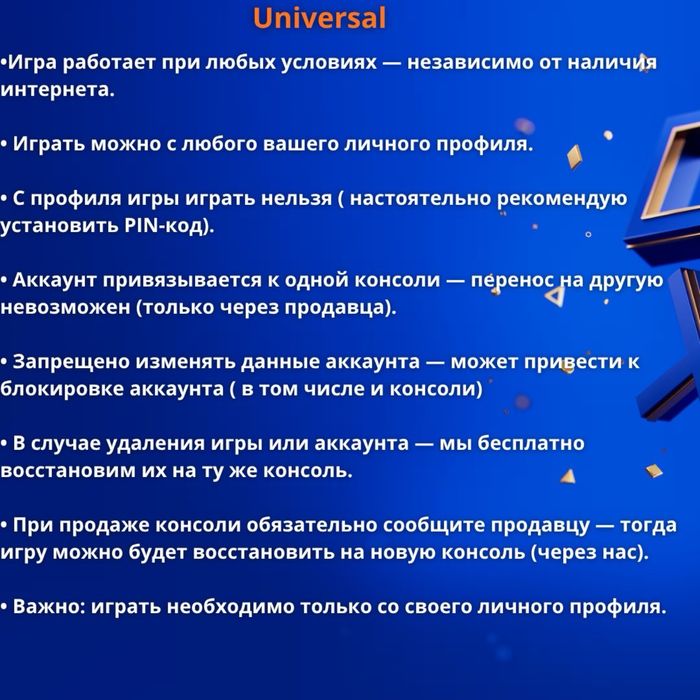 Universal

•Игра работает при любых условиях — независимо от наличия интернета.

• Играть можно с любого вашего личного профиля.

• С профиля игры играть нельзя ( настоятельно рекомендую установить PIN-код).

• Аккаунт привязывается к одной консоли — перенос на другую невозможен (только через продавца).

• Запрещено изменять данные аккаунта — может привести к блокировке аккаунта ( в том числе и консоли)

• В случае удаления игры или аккаунта — мы бесплатно восстановим их на ту же консоль.

• При продаже консоли обязательно сообщите продавцу — тогда игру можно будет восстановить на новую консоль (через нас).

• Важно: играть необходимо только со своего личного профиля.